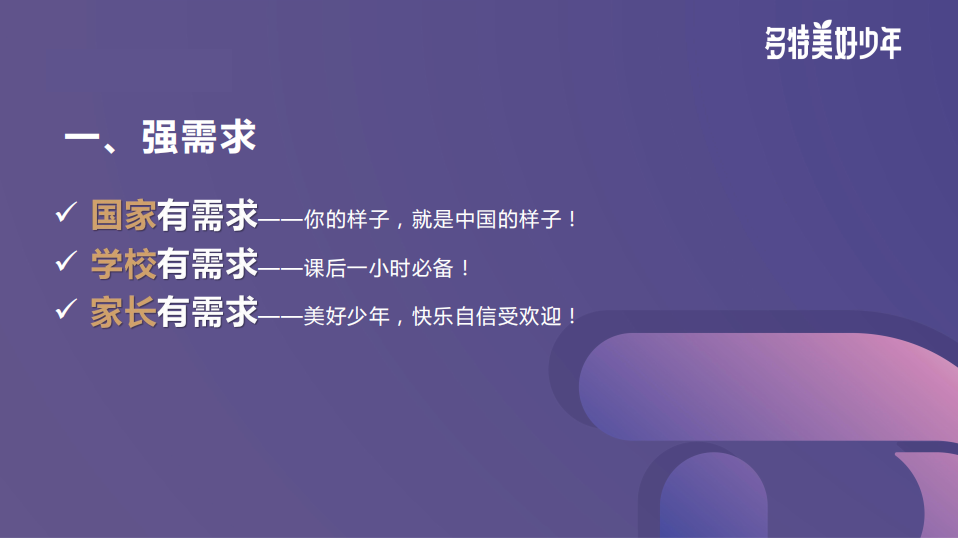 多特美好少年

一、强需求

✓ 国家有需求——你的样子，就是中国的样子！
✓ 学校有需求——课后一小时必备！
✓ 家长有需求——美好少年，快乐自信受欢迎！